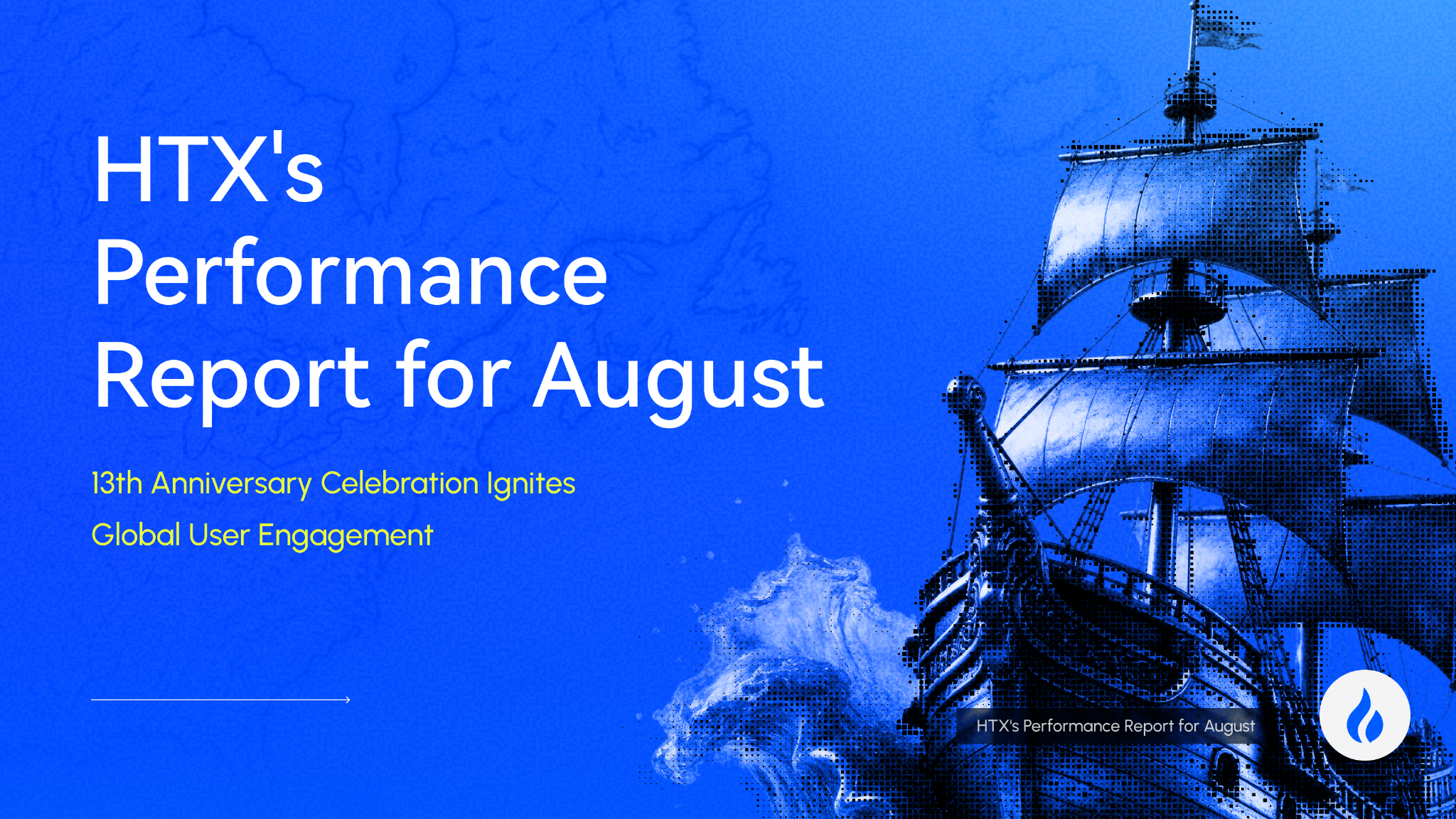 HTX's Performance Report for August

13th Anniversary Celebration Ignites Global User Engagement

HTX's Performance Report for August